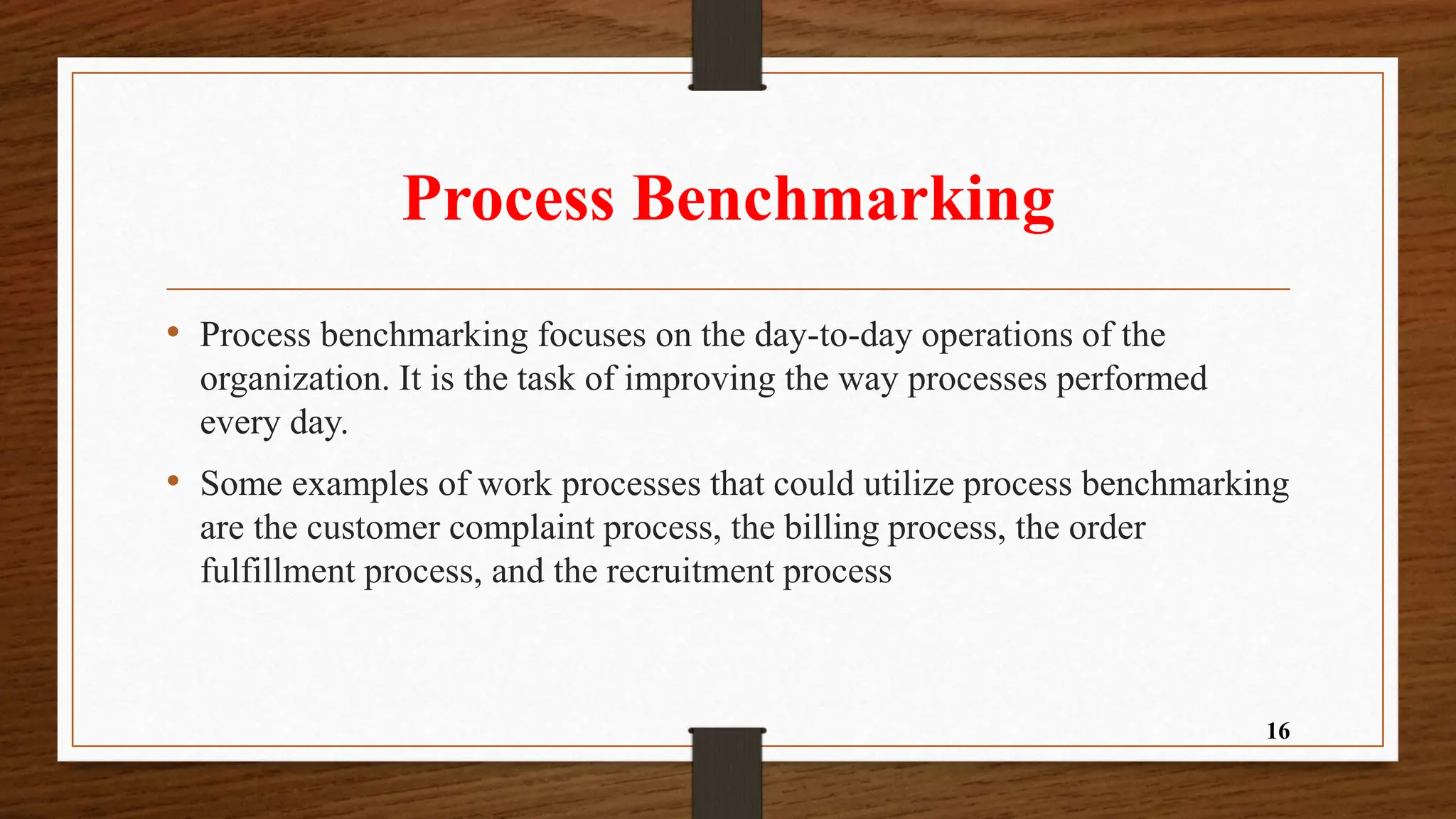 Process Benchmarking

• Process benchmarking focuses on the day-to-day operations of the organization. It is the task of improving the way processes performed every day.

• Some examples of work processes that could utilize process benchmarking are the customer complaint process, the billing process, the order fulfillment process, and the recruitment process

16